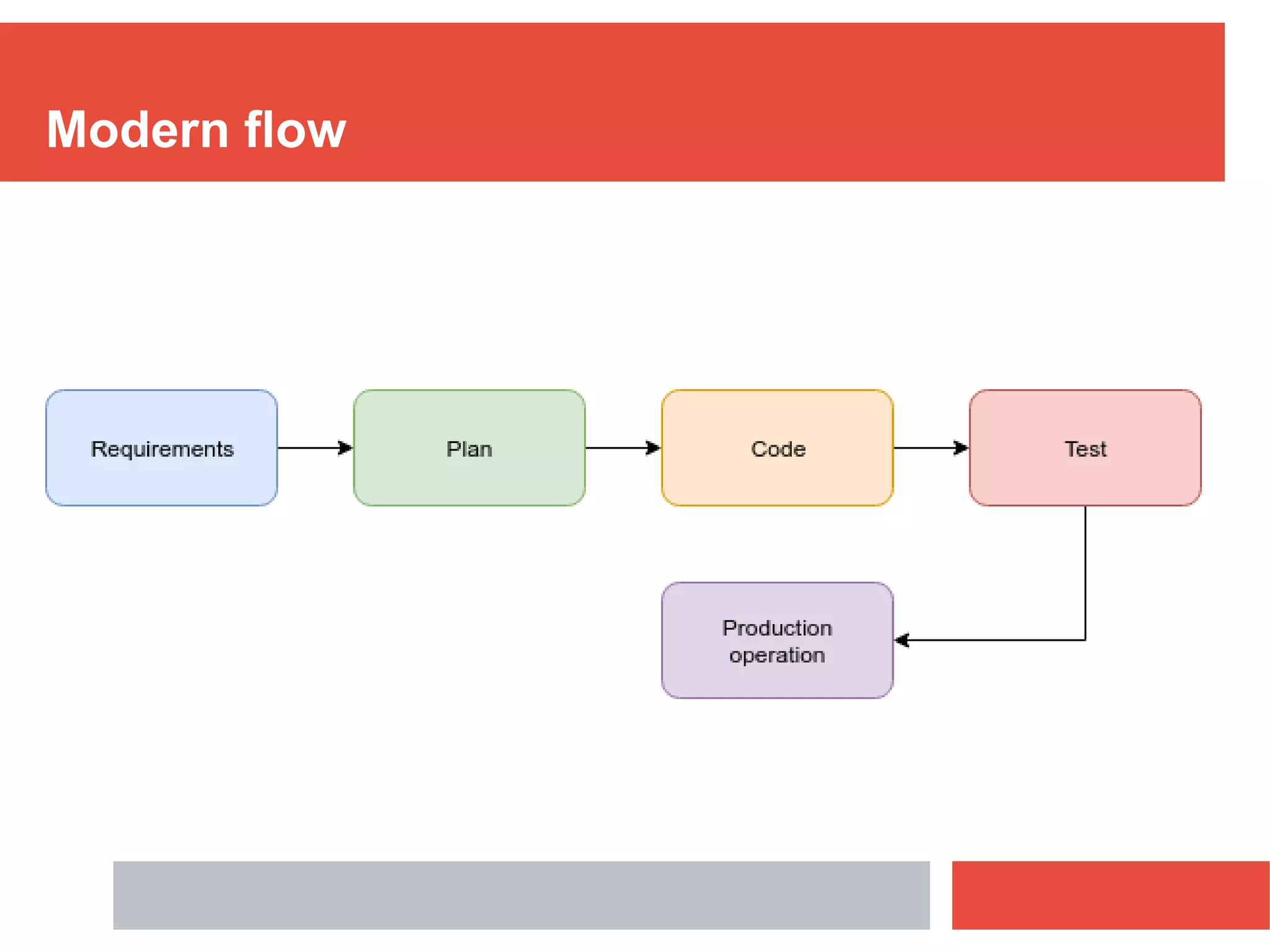 Modern flow

Requirements

Plan

Code

Test

Production operation